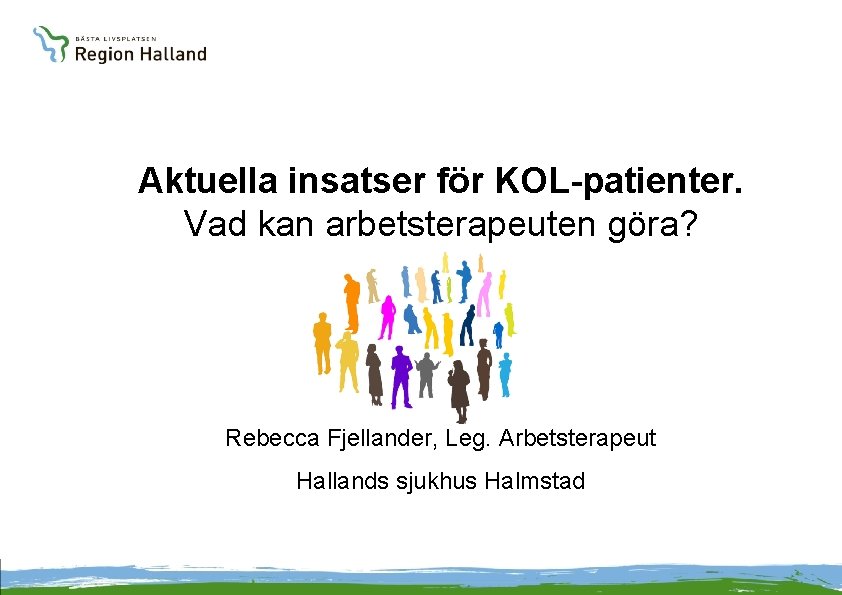 BÄSTA LIVSPLATSEN
Region Halland

Aktuella insatser för KOL-patienter.
Vad kan arbetsterapeuten göra?

Rebecca Fjellander, Leg. Arbetsterapeut

Hallands sjukhus Halmstad